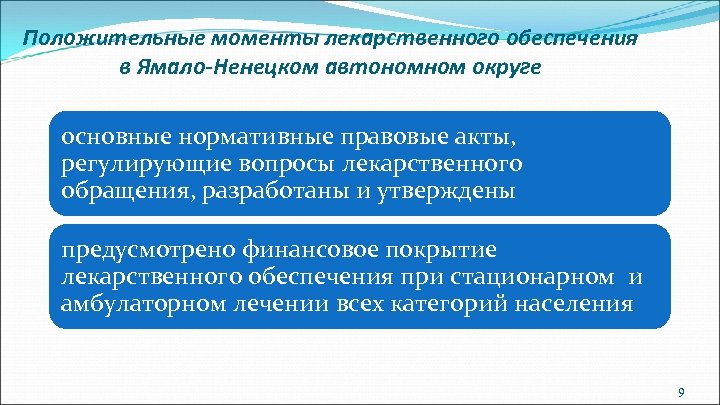 Положительные моменты лекарственного обеспечения в Ямало-Ненецком автономном округе

основные нормативные правовые акты, регулирующие вопросы лекарственного обращения, разработаны и утверждены

предусмотрено финансовое покрытие лекарственного обеспечения при стационарном и амбулаторном лечении всех категорий населения

9